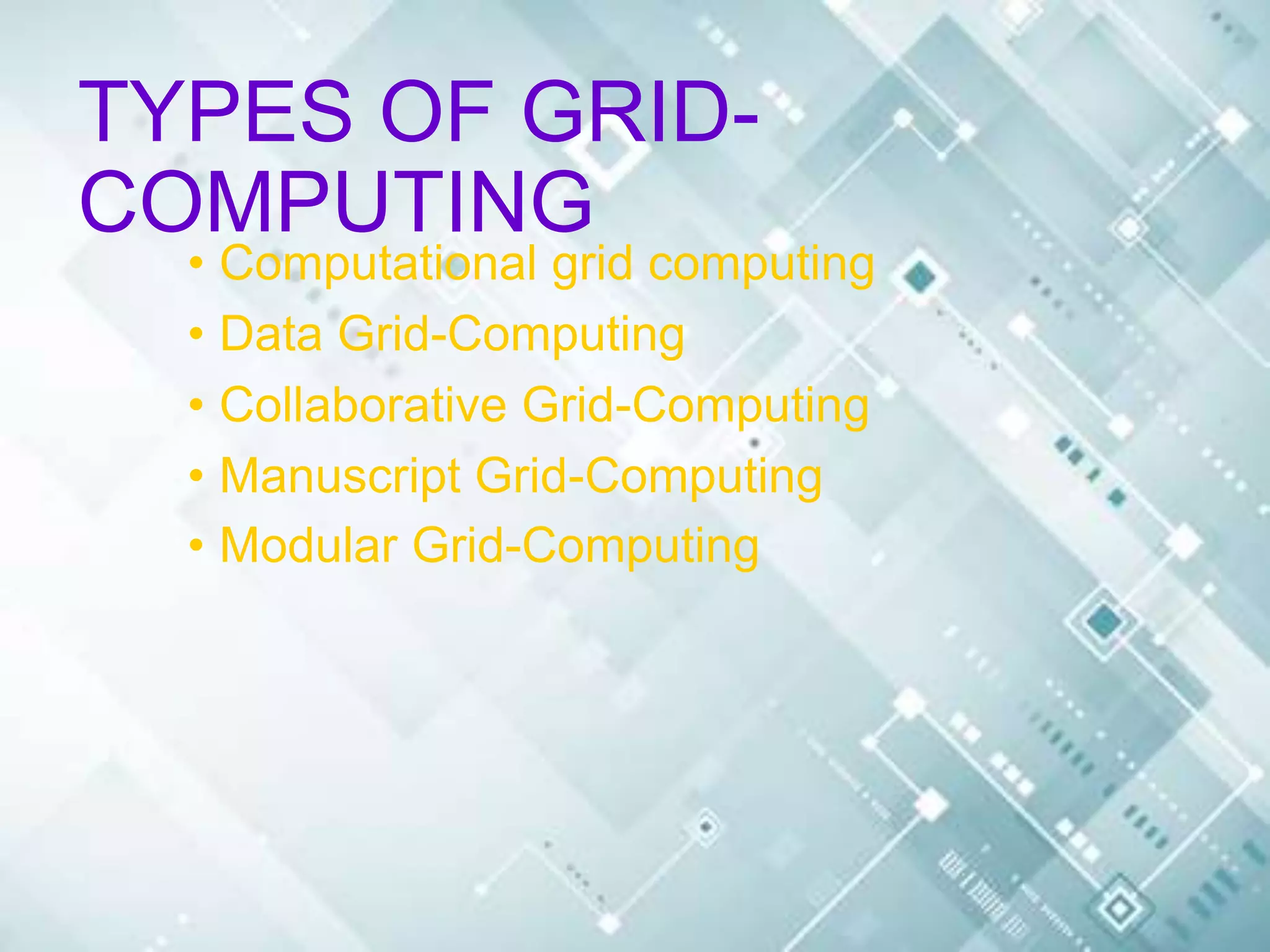 TYPES OF GRID-COMPUTING

• Computational grid computing
• Data Grid-Computing
• Collaborative Grid-Computing
• Manuscript Grid-Computing
• Modular Grid-Computing